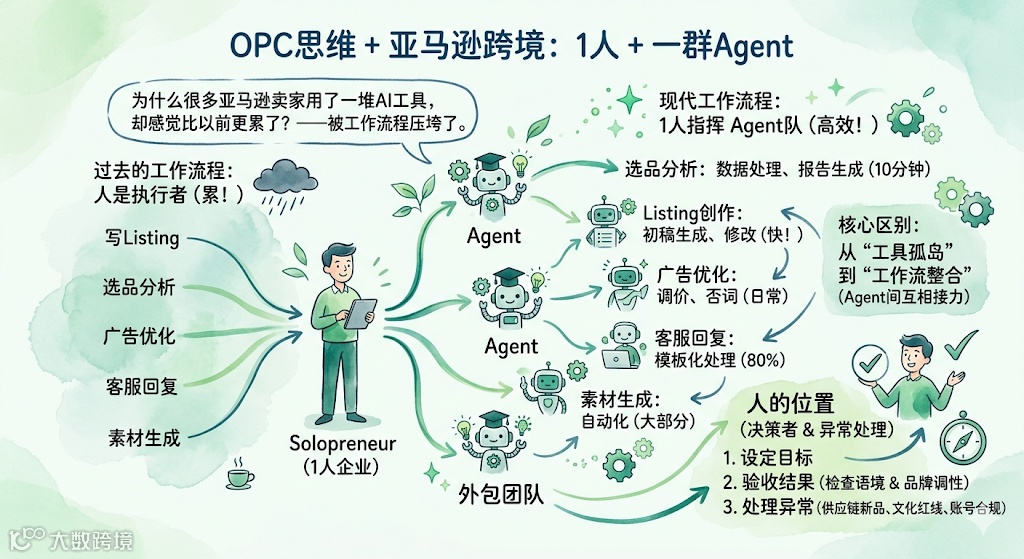 OPC思维 + 亚马逊跨境：1人 + 一群Agent

为什么很多亚马逊卖家用了一堆AI工具，却感觉比以前更累了？——被工作流程压垮了。

过去的工作流程：
人是执行者（累！）

写Listing

选品分析

广告优化

客服回复

素材生成

Solopreneur
（1人企业）

Agent

Agent

外包团队

现代工作流程：
1人指挥 Agent队（高效！）

选品分析：数据处理、报告生成（10分钟）

Listing创作：
初稿生成、修改（快！）

广告优化：
调价、否词（日常）

客服回复：
模板化处理（80%）

素材生成：
自动化（大部分）

核心区别：
从“工具孤岛”
到“工作流整合”
（Agent间互相接力）

人的位置
（决策者 & 异常处理）
1. 设定目标
2. 验收结果（检查语境 & 品牌调性）
3. 处理异常（供应链新品、文化红线、账号合规）

大数跨境